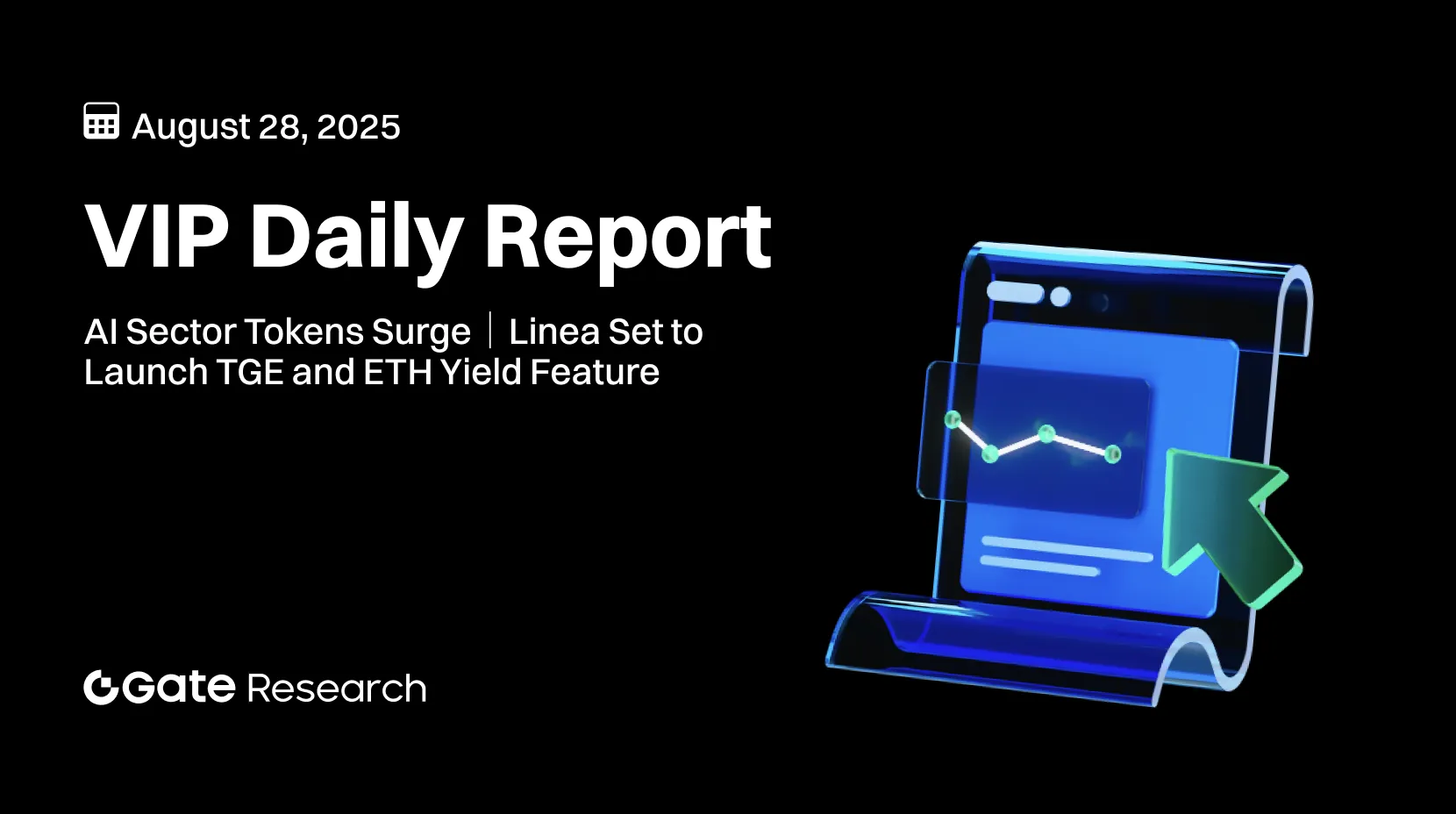 August 28, 2025

VIP Daily Report

AI Sector Tokens Surge | Linea Set to Launch TGE and ETH Yield Feature

Gate Research